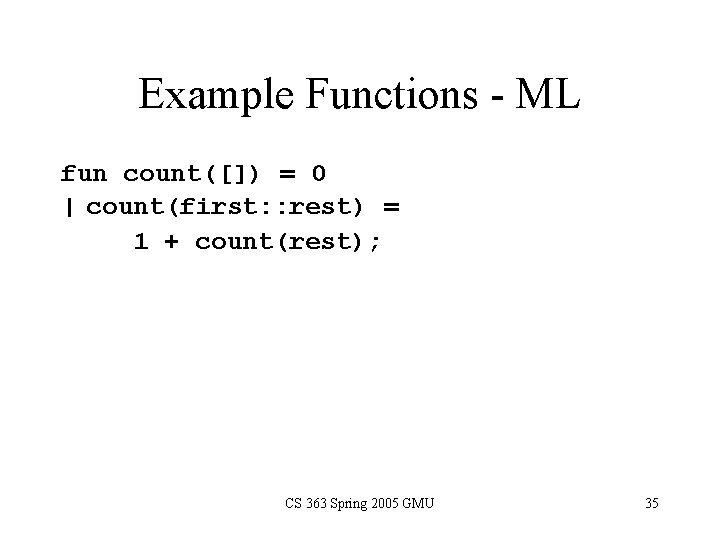 Example Functions - ML

fun count([]) = 0
| count(first::rest) =
    1 + count(rest);

CS 363 Spring 2005 GMU

35